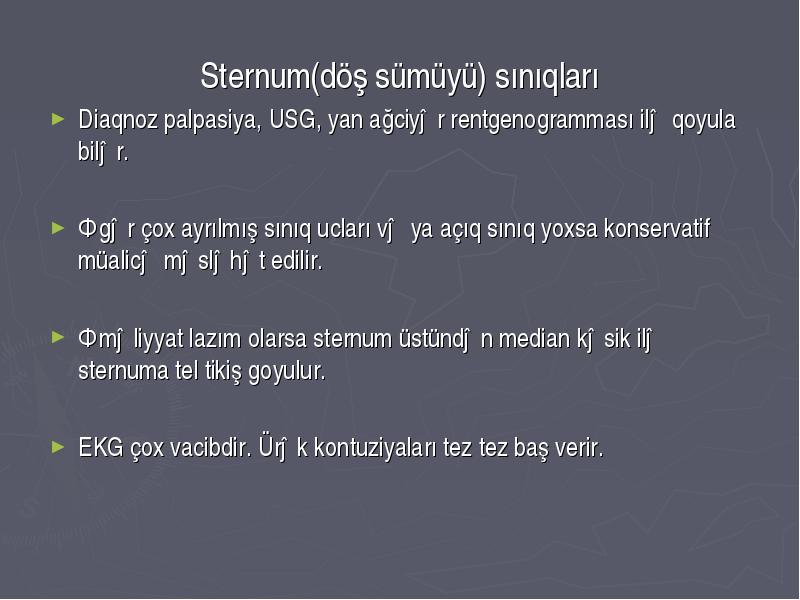 Sternum(döş sümüyü) sınıqları

► Diaqnoz palpasiya, USG, yan ağciyĵ r rentgenogramması ilĵ qoyula bilĵ r.

► Фgĵ r çox ayrılmış sınıq ucları vĵ ya açıq sınıq yoxsa konservatif müalicĵ mĵ slĵ hĵ t edilir.

► Фmĵ liyyat lazım olarsa sternum üstündĵ n median kĵ sik ilĵ sternuma tel tikiş goyulur.

► EKG çox vacibdir. Ürĵ k kontuziyaları tez tez baş verir.